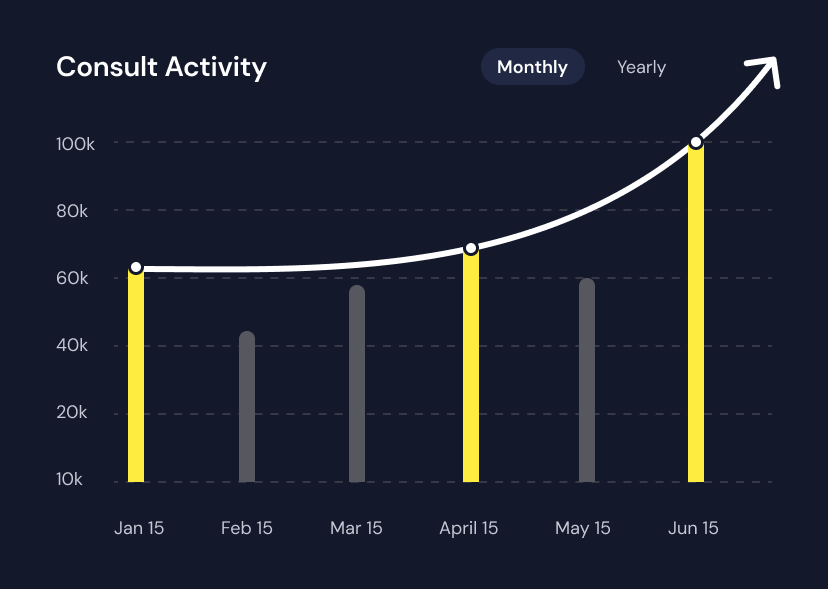 Consult Activity

Monthly Yearly

100k
80k
60k
40k
20k
10k

Jan 15 Feb 15 Mar 15 April 15 May 15 Jun 15